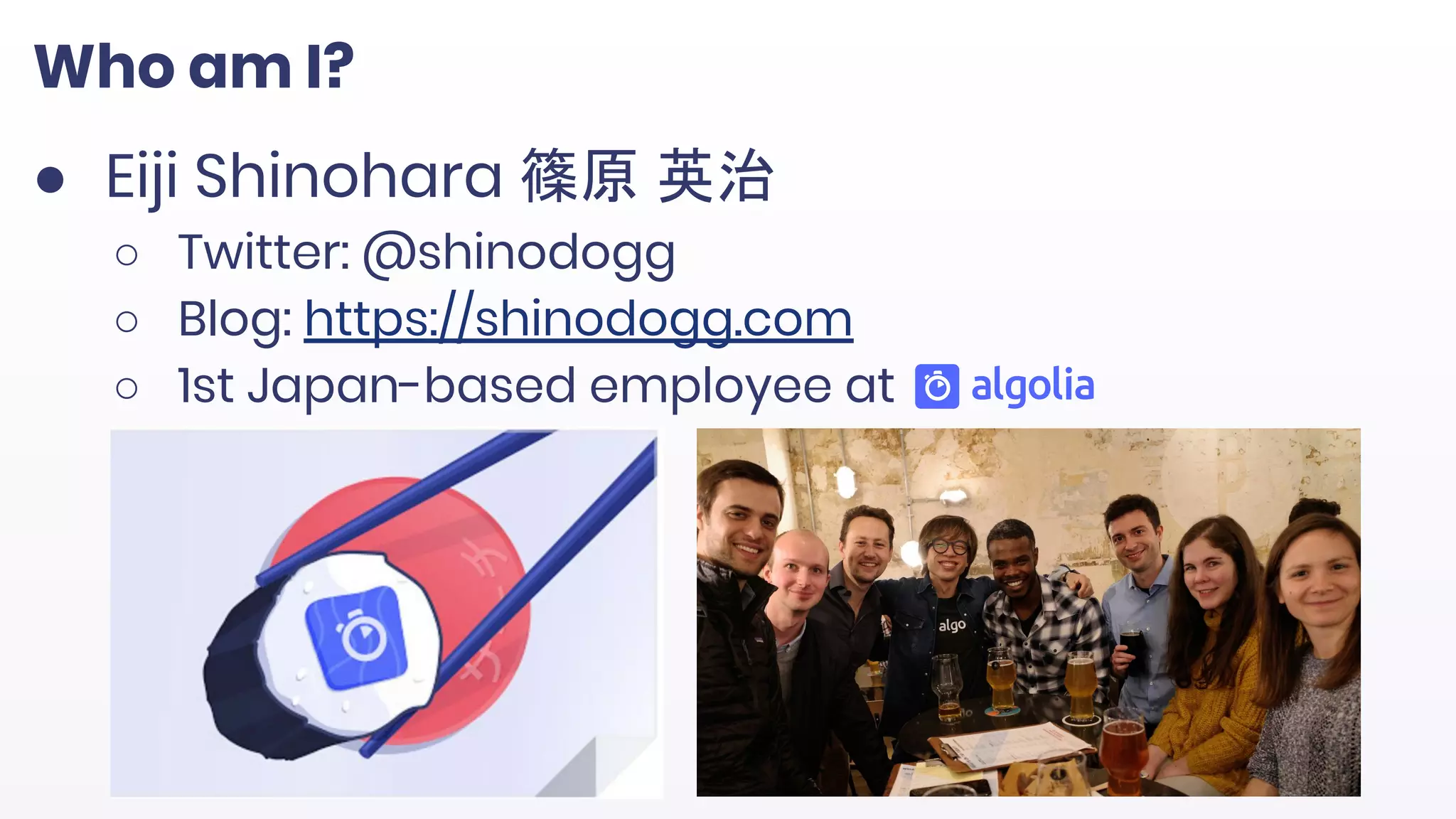 Who am I?

● Eiji Shinohara 篠原 英治
○ Twitter: @shinodogg
○ Blog: https://shinodogg.com
○ 1st Japan-based employee at algolia

algo